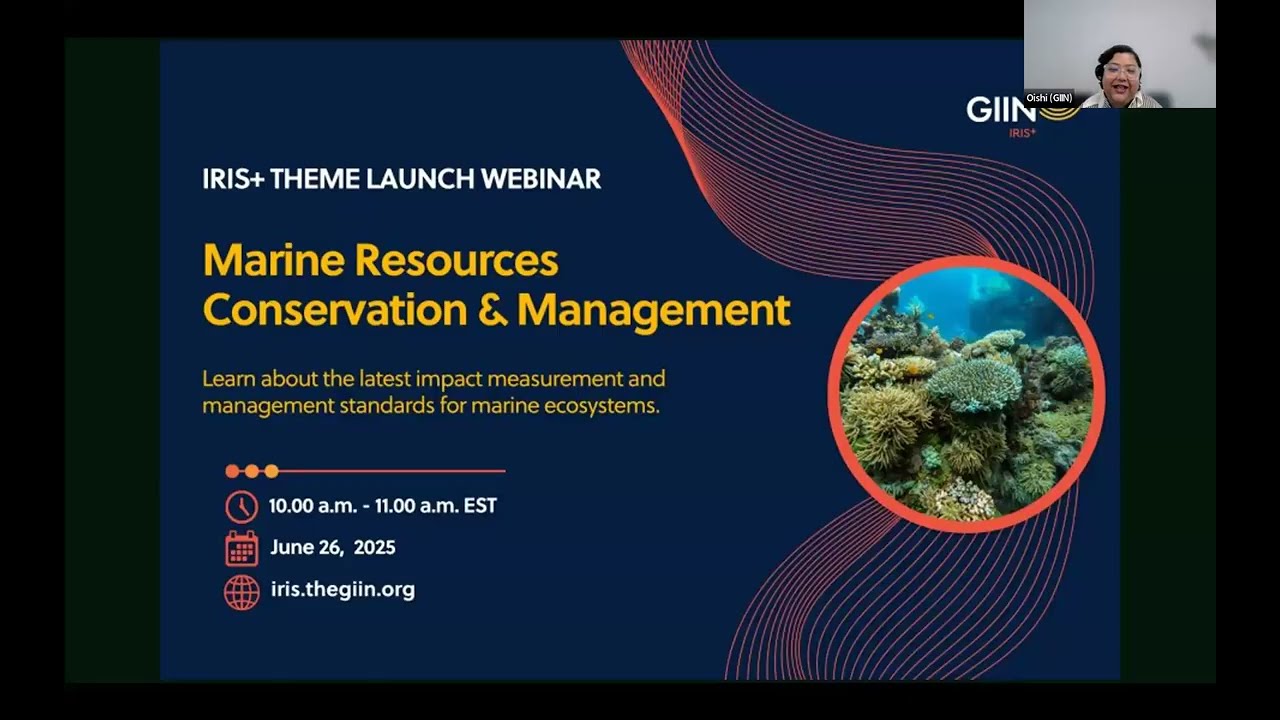 Oishi (GIIN)

GIIN
IRIS+

IRIS+ THEME LAUNCH WEBINAR

Marine Resources Conservation & Management

Learn about the latest impact measurement and management standards for marine ecosystems.

10.00 a.m. - 11.00 a.m. EST

June 26, 2025

iris.thegiin.org